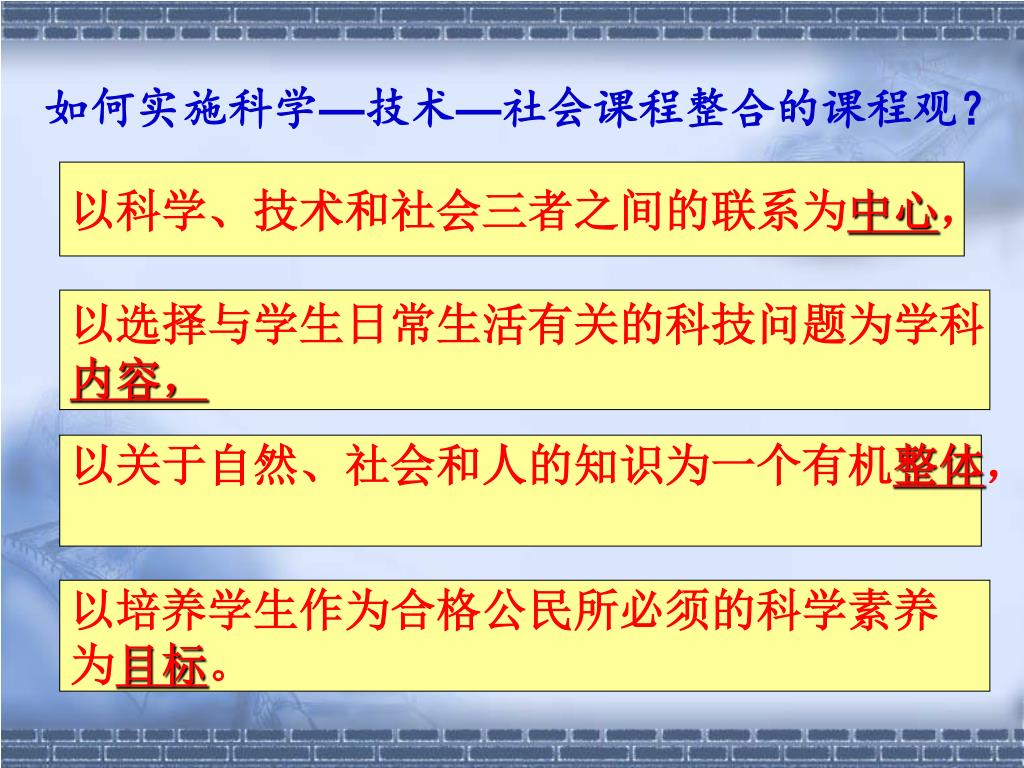 如何实施科学—技术—社会课程整合的课程观？

以科学、技术和社会三者之间的联系为中心，

以选择与学生日常生活有关的科技问题为学科内容，

以关于自然、社会和人的知识为一个有机整体，

以培养学生作为合格公民所必须的科学素养为目标。